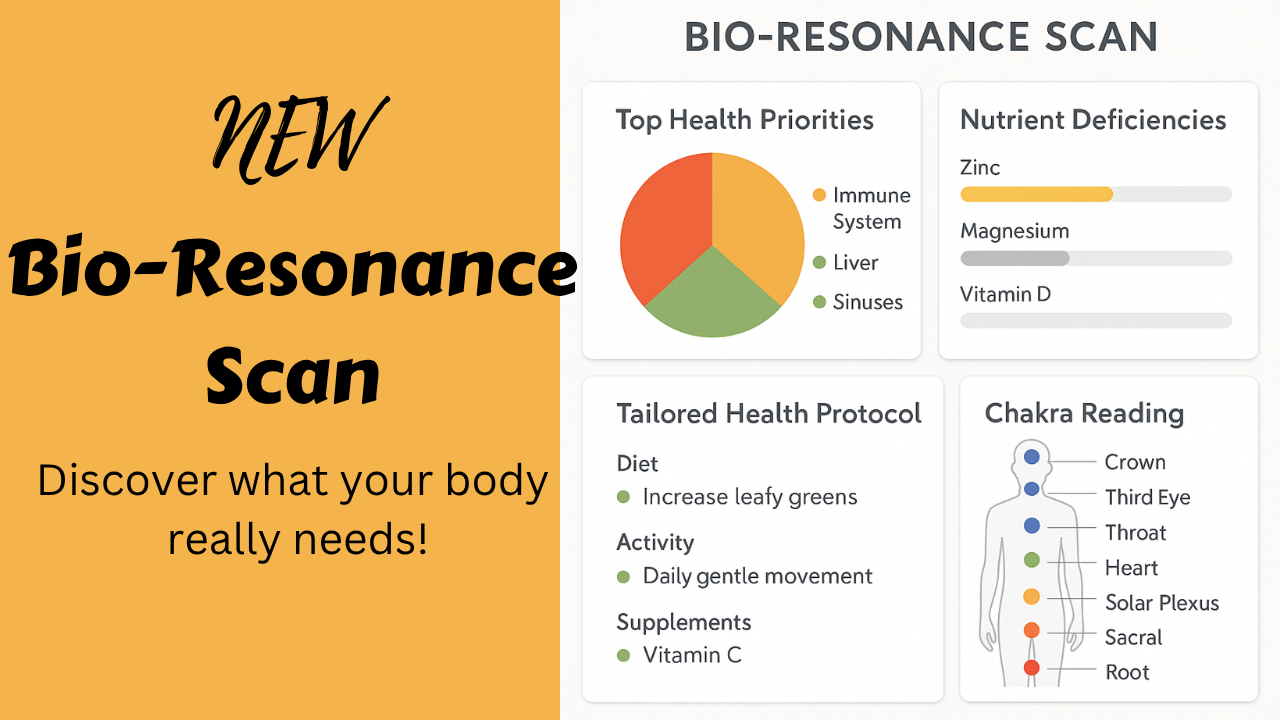 NEW
Bio-Resonance Scan

Discover what your body really needs!

BIO-RESONANCE SCAN

Top Health Priorities

Immune System
Liver
Sinuses

Nutrient Deficiencies

Zinc
Magnesium
Vitamin D

Tailored Health Protocol

Diet
Increase leafy greens

Activity
Daily gentle movement

Supplements
Vitamin C

Chakra Reading

Crown
Third Eye
Throat
Heart
Solar Plexus
Sacral
Root